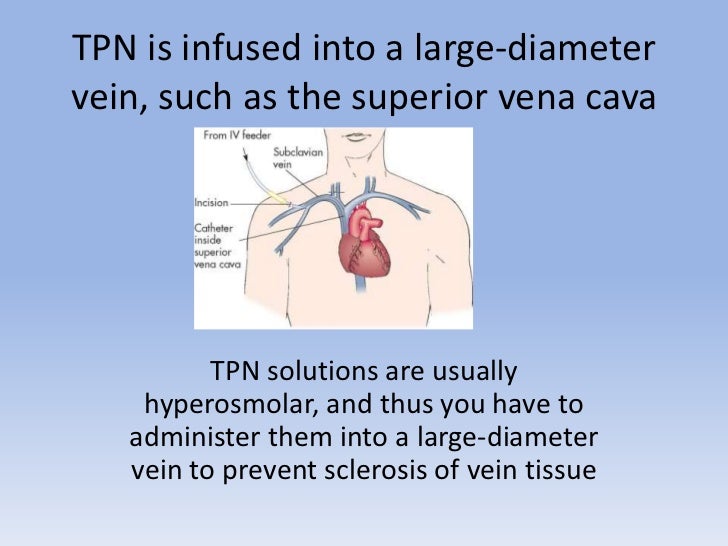 TPN is infused into a large-diameter vein, such as the superior vena cava

From IV feeder

Subclavian vein

Incision

Catheter inside superior vena cava

TPN solutions are usually hyperosmolar, and thus you have to administer them into a large-diameter vein to prevent sclerosis of vein tissue